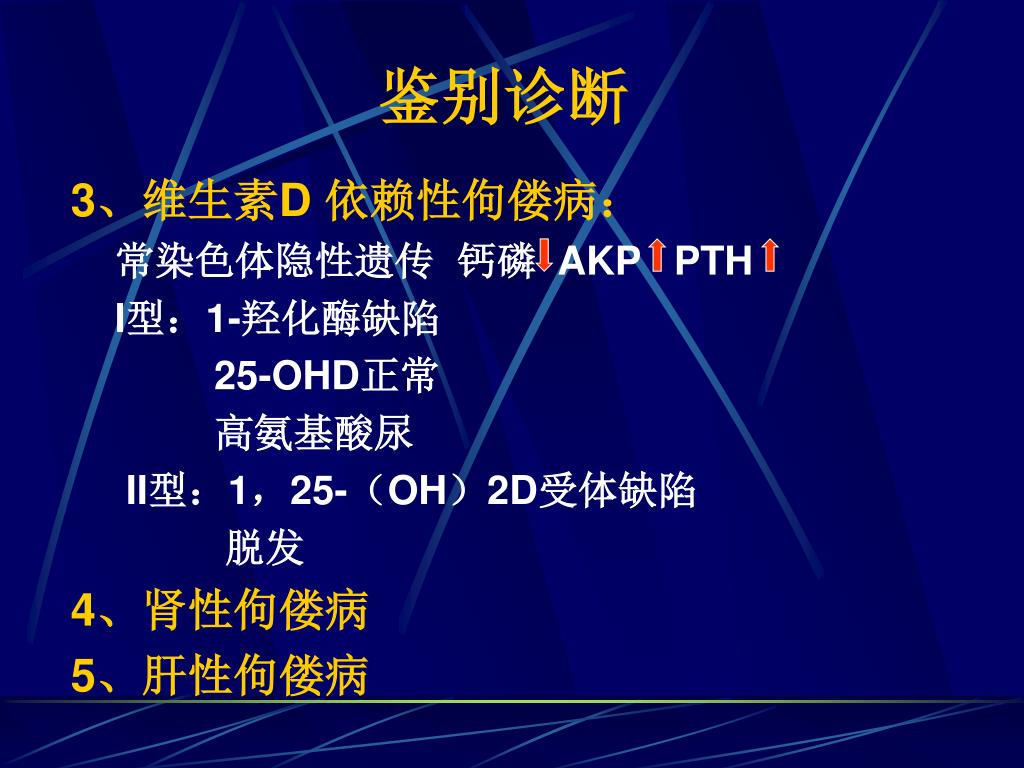 鉴别诊断

3、维生素D 依赖性佝偻病：

常染色体隐性遗传 钙磷↓ AKP↑ PTH↑

I型：1-羟化酶缺陷

25-OHD正常

高氨基酸尿

II型：1，25-（OH）2D受体缺陷

脱发

4、肾性佝偻病

5、肝性佝偻病